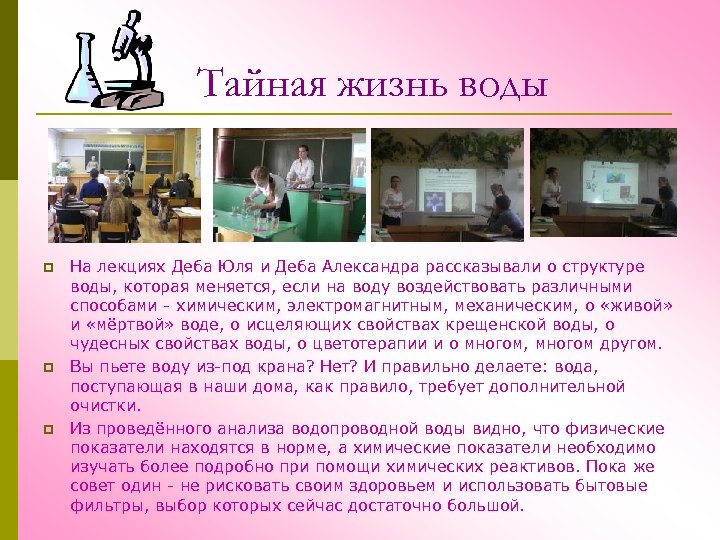 Тайная жизнь воды

На лекциях Деба Юля и Деба Александра рассказывали о структуре воды, которая меняется, если на воду воздействовать различными способами - химическим, электромагнитным, механическим, о «живой» и «мёртвой» воде, о исцеляющих свойствах крещенской воды, о чудесных свойствах воды, о цветотерапии и о многом, многом другом.

Вы пьете воду из-под крана? Нет? И правильно делаете: вода, поступающая в наши дома, как правило, требует дополнительной очистки.

Из проведённого анализа водопроводной воды видно, что физические показатели находятся в норме, а химические показатели необходимо изучать более подробно при помощи химических реактивов. Пока же совет один - не рисковать своим здоровьем и использовать бытовые фильтры, выбор которых сейчас достаточно большой.